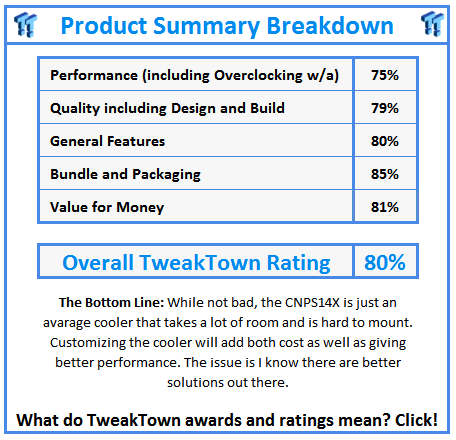 Product Summary Breakdown

| Performance (including Overclocking w/a) | 75% |
|---|---|
| Quality including Design and Build | 79% |
| General Features | 80% |
| Bundle and Packaging | 85% |
| Value for Money | 81% |

| Overall TweakTown Rating | 80% |
|---|---|

The Bottom Line: While not bad, the CNPS14X is just an avarage cooler that takes a lot of room and is hard to mount. Customizing the cooler will add both cost as well as giving better performance. The issue is I know there are better solutions out there.

What do TweakTown awards and ratings mean? Click!